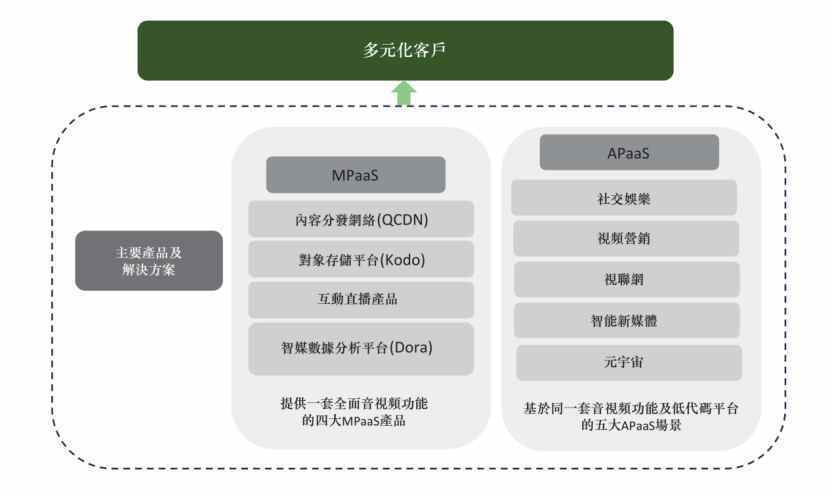 多元化客戶

主要產品及解決方案

MPaaS

內容分發網絡(QCDN)

對象存儲平台(Kodo)

互動直播產品

智媒數據分析平台(Dora)

提供一套全面音視頻功能的四大MPaaS產品

APaaS

社交娛樂

視頻營銷

視聯網

智能新媒體

元宇宙

基於同一套音視頻功能及低代碼平台的五大APaaS場景